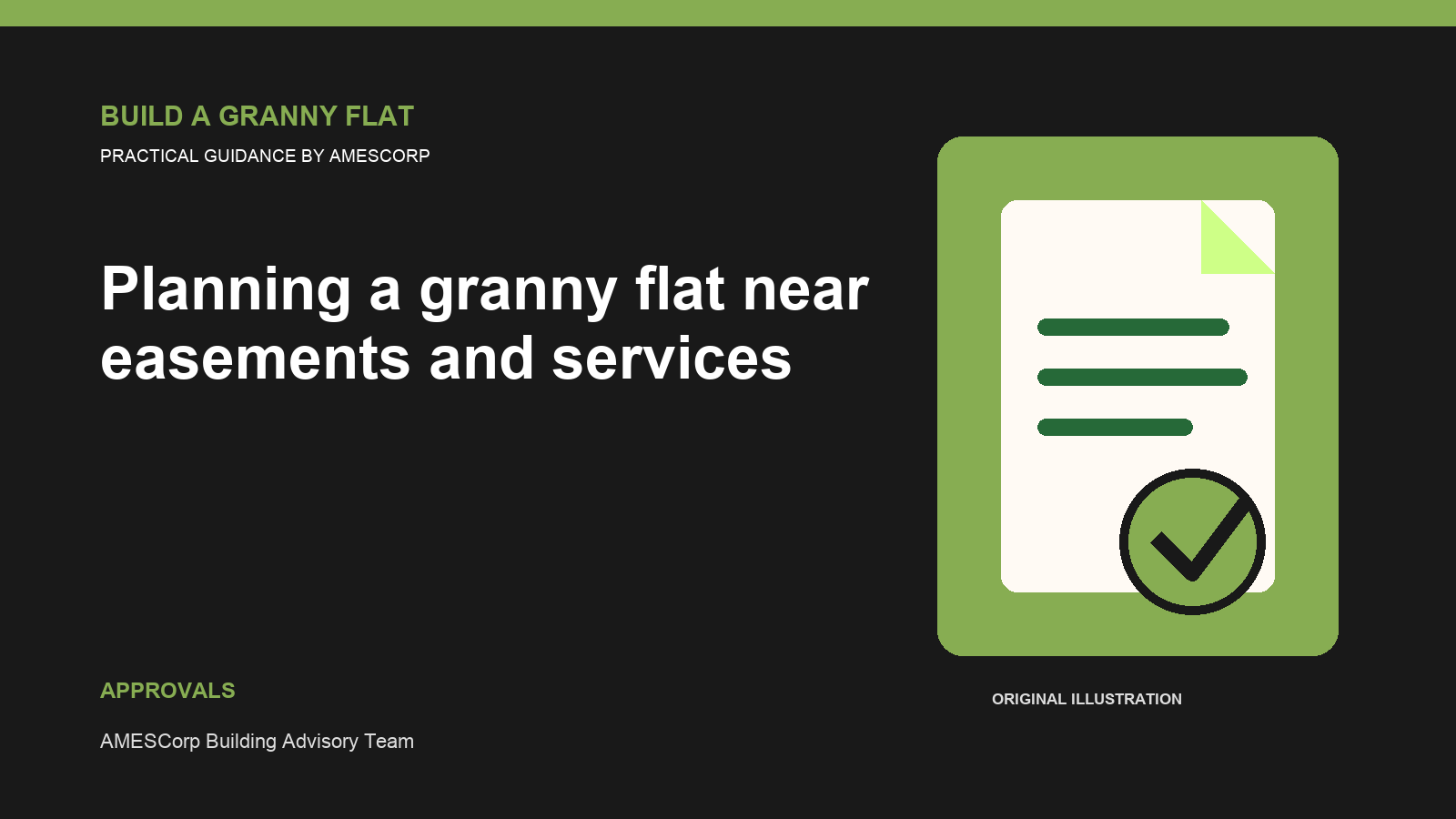 BUILD A GRANNY FLAT

PRACTICAL GUIDANCE BY AMESCORP

Planning a granny flat near easements and services

APPROVALS

AMESCorp Building Advisory Team

ORIGINAL ILLUSTRATION